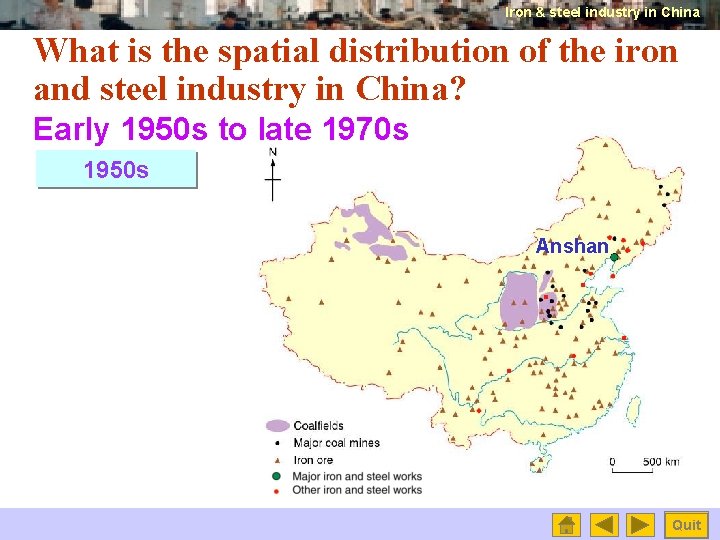 Iron & steel industry in China

What is the spatial distribution of the iron and steel industry in China?

Early 1950s to late 1970s

1950s

N

Anshan

Coalfields
Major coal mines
Iron ore
Major iron and steel works
Other iron and steel works

0 500 km

Quit